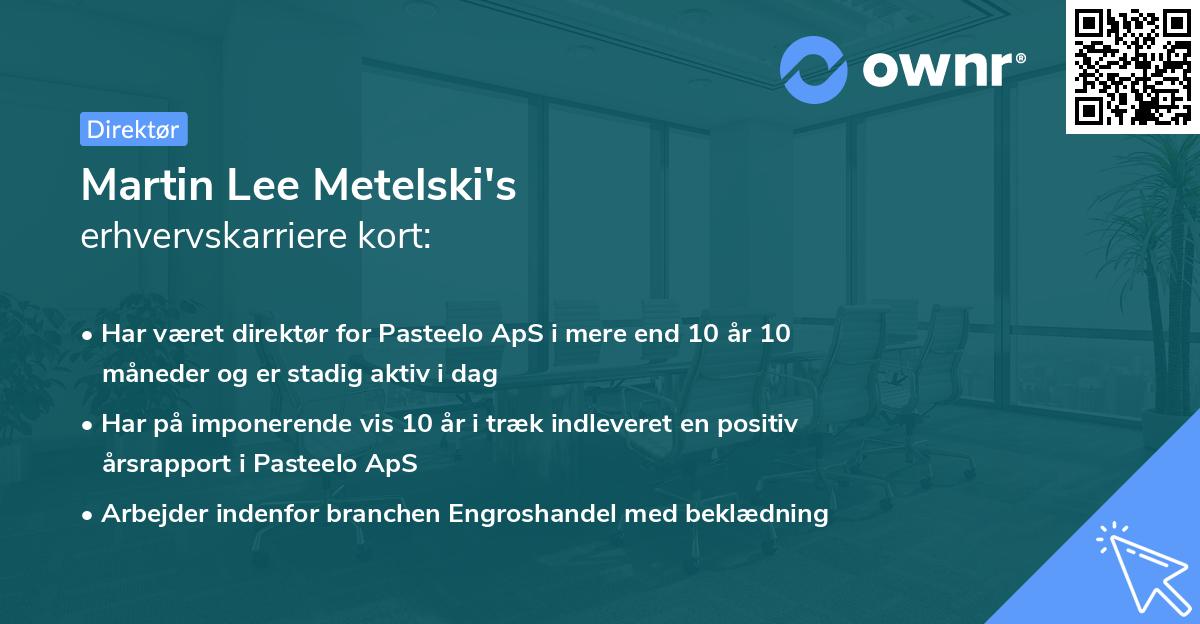 ownr®

Direktør

Martin Lee Metelski's
erhvervskarriere kort:

• Har været direktør for Pasteelo ApS i mere end 10 år 10 måneder og er stadig aktiv i dag

• Har på imponerende vis 10 år i træk indleveret en positiv årsrapport i Pasteelo ApS

• Arbejder indenfor branchen Engroshandel med beklædning